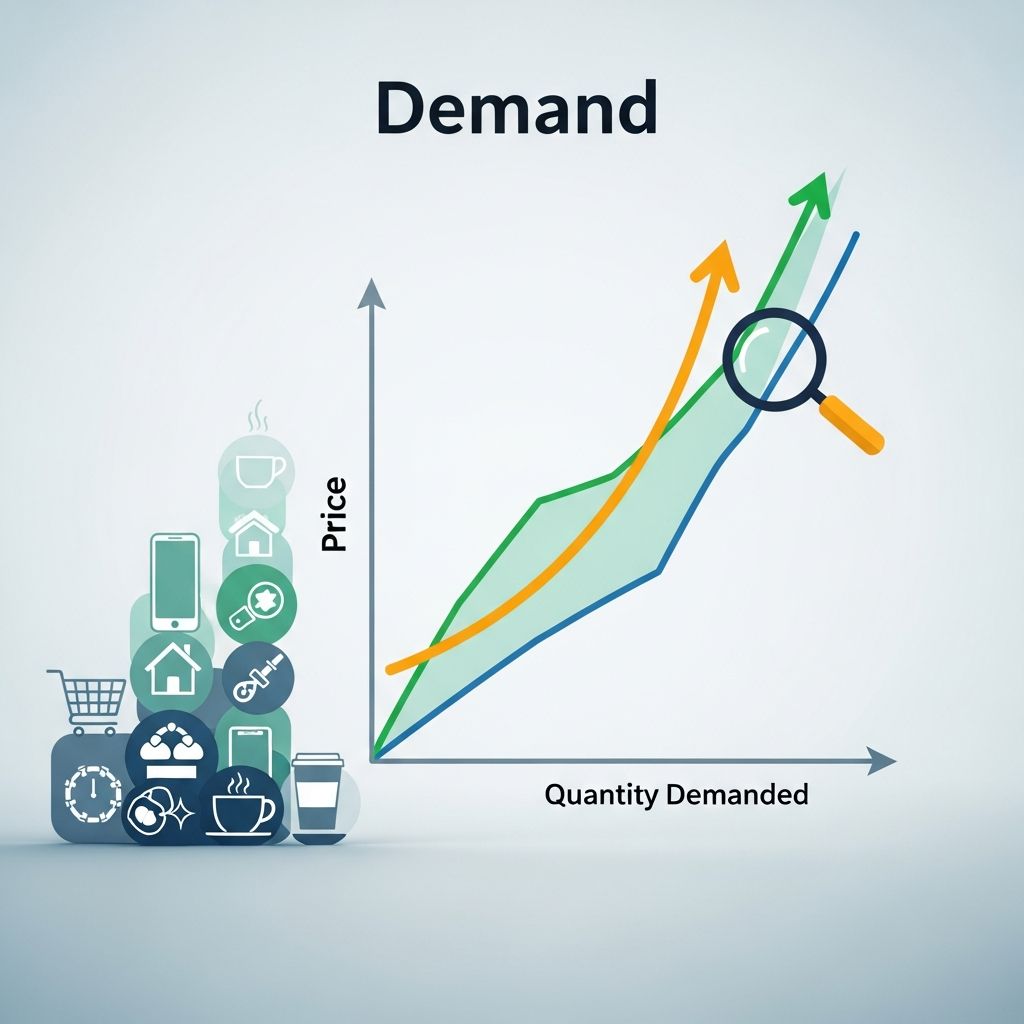 Demand

Price

Quantity Demanded